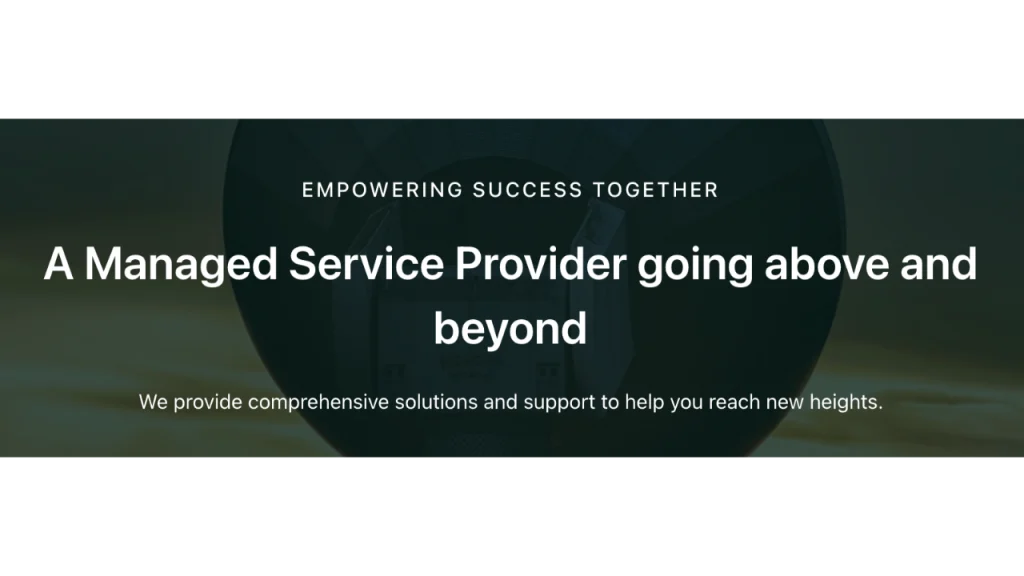 EMPOWERING SUCCESS TOGETHER

A Managed Service Provider going above and beyond

We provide comprehensive solutions and support to help you reach new heights.